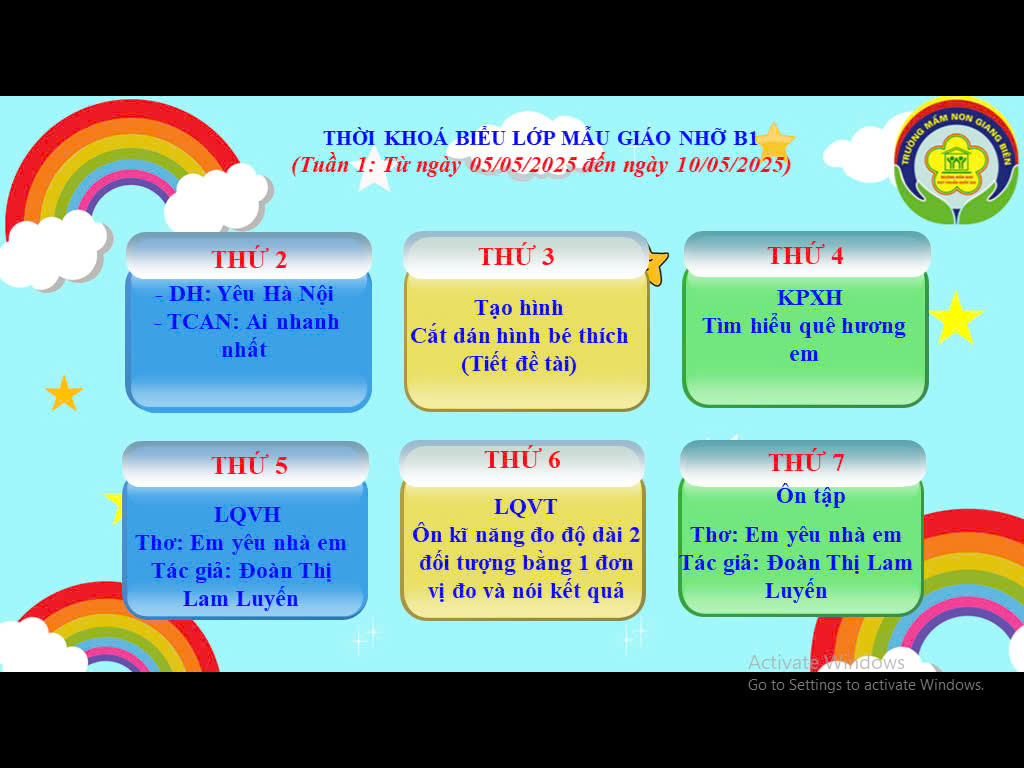 THỜI KHOÁ BIỂU LỚP MẪU GIÁO NHỠ B1
(Tuần 1: Từ ngày 05/05/2025 đến ngày 10/05/2025)

TRƯỜNG MẦM NON GIANG BIÊN

THỨ 2
- DH: Yêu Hà Nội
- TCAN: Ai nhanh nhất

THỨ 3
Tạo hình
Cắt dán hình bé thích
(Tiết đề tài)

THỨ 4
KPXH
Tìm hiểu quê hương em

THỨ 5
LQVH
Thơ: Em yêu nhà em
Tác giả: Đoàn Thị Lam Luyến

THỨ 6
LQVT
Ôn kĩ năng đo độ dài 2 đối tượng bằng 1 đơn vị đo và nói kết quả

THỨ 7
Ôn tập
Thơ: Em yêu nhà em
Tác giả: Đoàn Thị Lam Luyến

Activate Windows
Go to Settings to activate Windows.